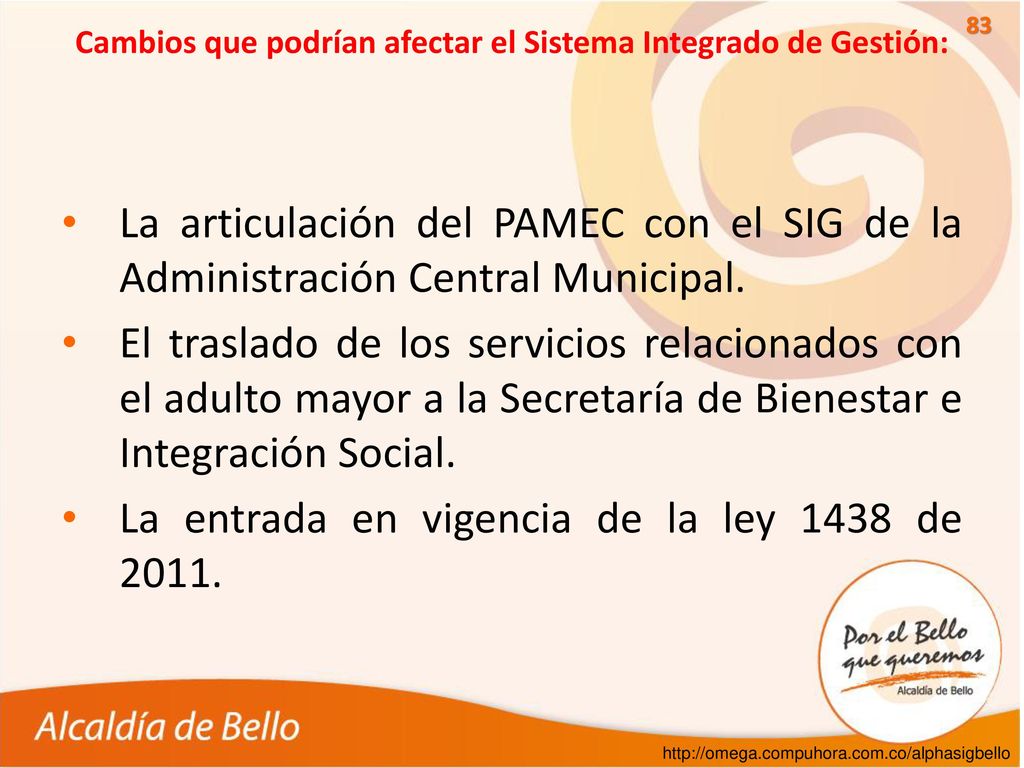 83

Cambios que podrían afectar el Sistema Integrado de Gestión:

• La articulación del PAMEC con el SIG de la Administración Central Municipal.
• El traslado de los servicios relacionados con el adulto mayor a la Secretaría de Bienestar e Integración Social.
• La entrada en vigencia de la ley 1438 de 2011.

Por el Bello que queremos
Alcaldía de Bello

Alcaldía de Bello

http://omega.compuhora.com.co/alphasigbello